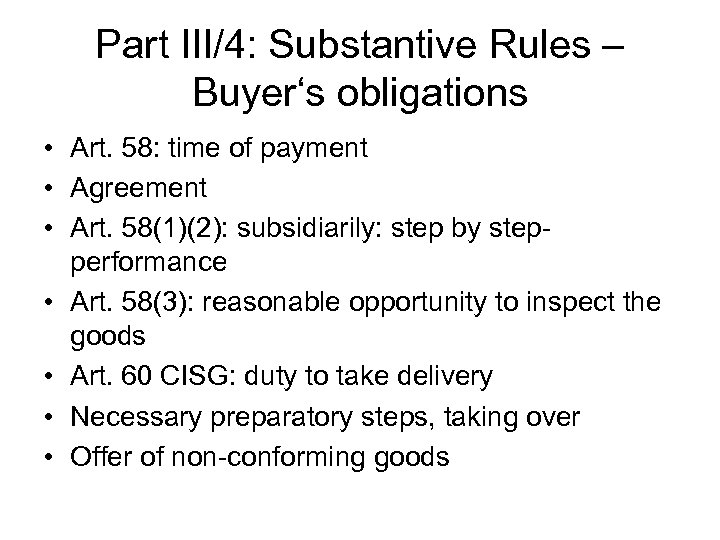 Part III/4: Substantive Rules – Buyer‘s obligations

• Art. 58: time of payment
• Agreement
• Art. 58(1)(2): subsidiarily: step by step-performance
• Art. 58(3): reasonable opportunity to inspect the goods
• Art. 60 CISG: duty to take delivery
• Necessary preparatory steps, taking over
• Offer of non-conforming goods